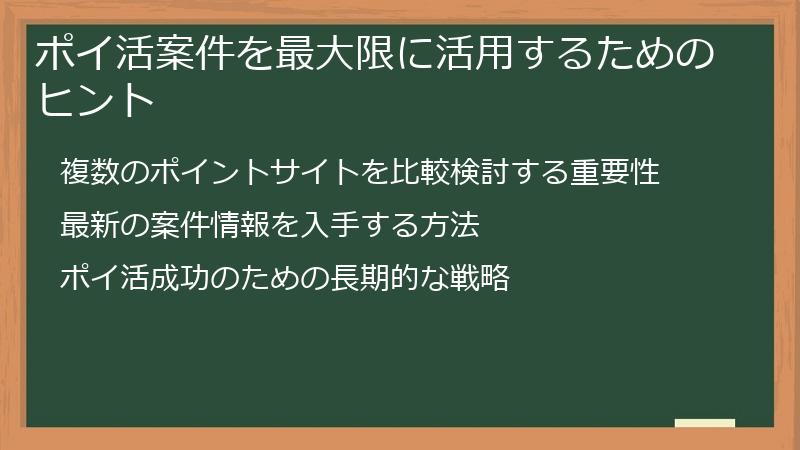 ポイ活案件を最大限に活用するためのヒント

複数のポイントサイトを比較検討する重要性

最新の案件情報を入手する方法

ポイ活成功のための長期的な戦略